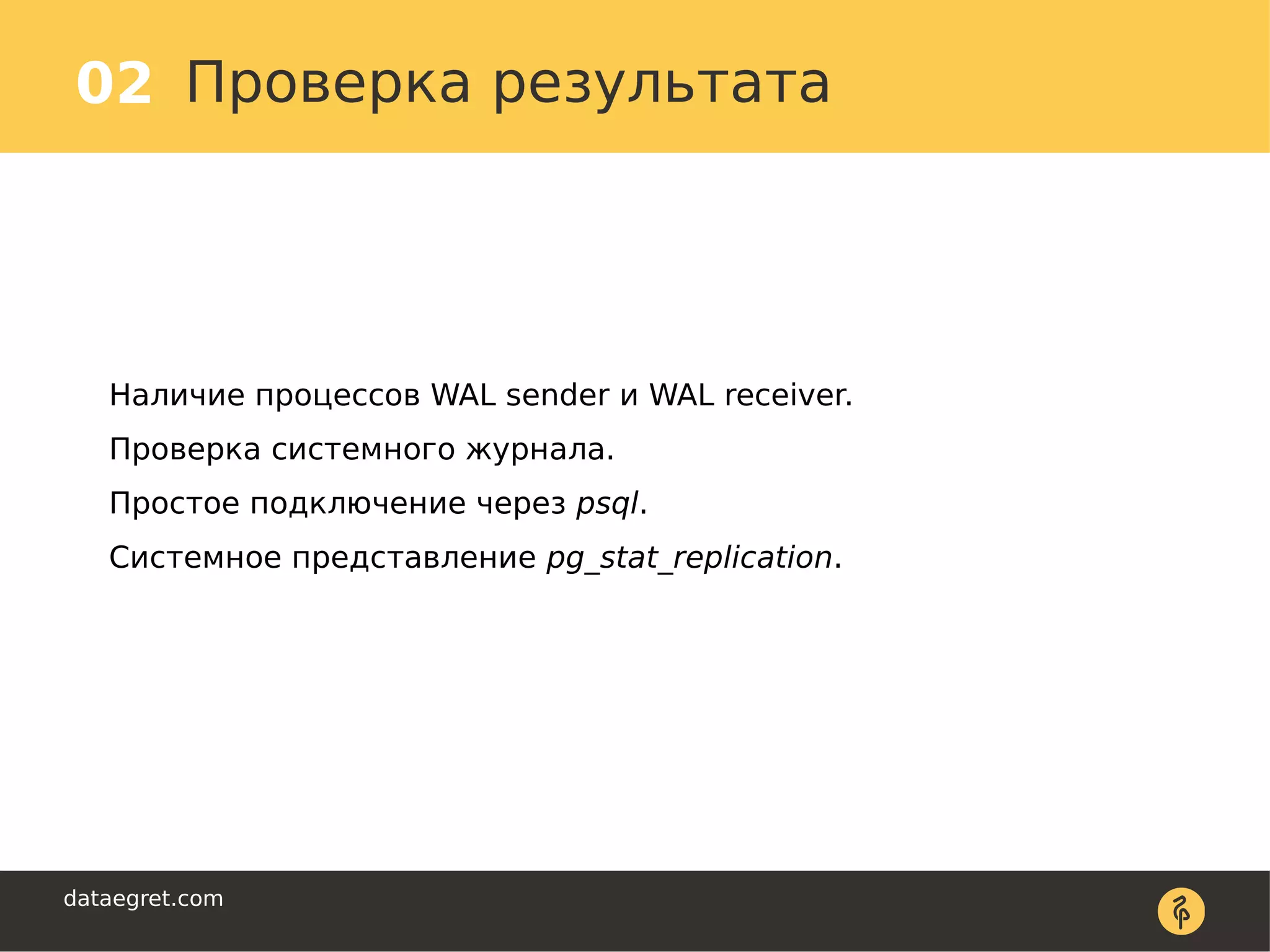 02 Проверка результата

Наличие процессов WAL sender и WAL receiver.

Проверка системного журнала.

Простое подключение через psql.

Системное представление pg_stat_replication.

dataegret.com